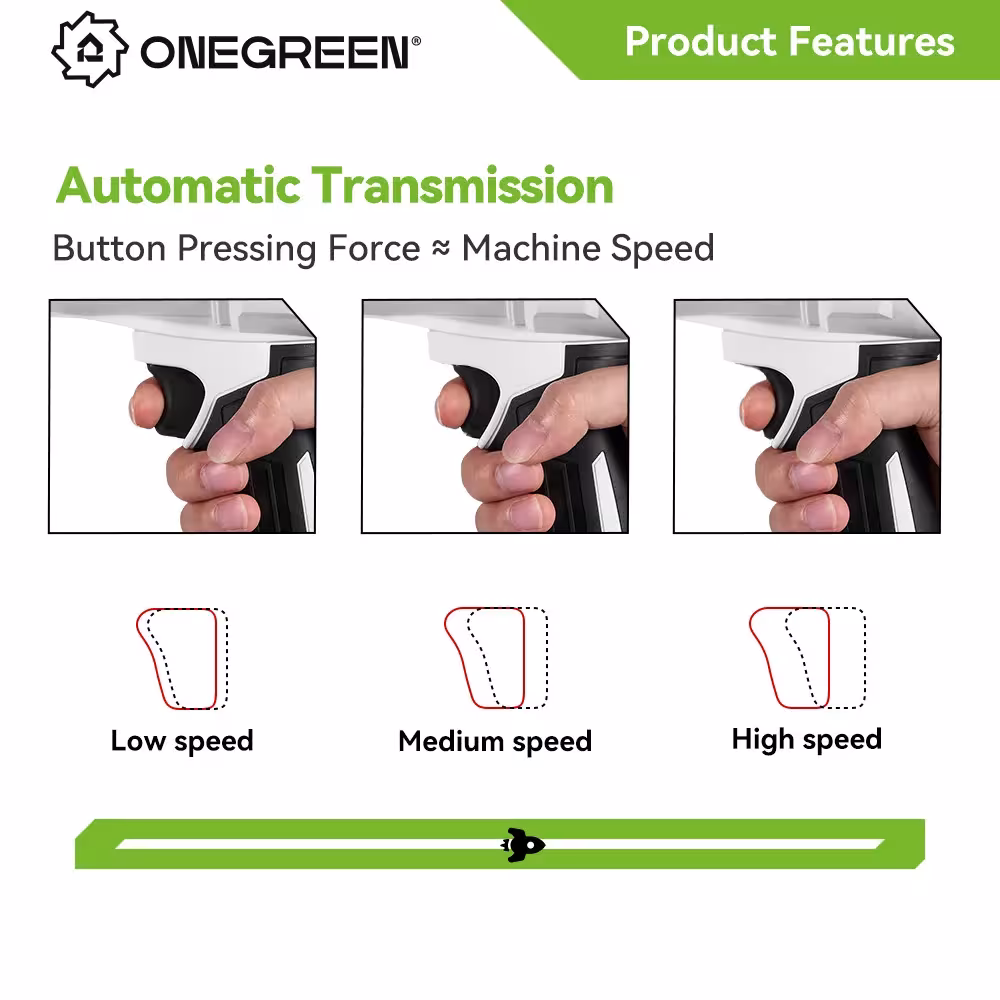 ONEGREEN®

Product Features

Automatic Transmission

Button Pressing Force ≈ Machine Speed

Low speed

Medium speed

High speed